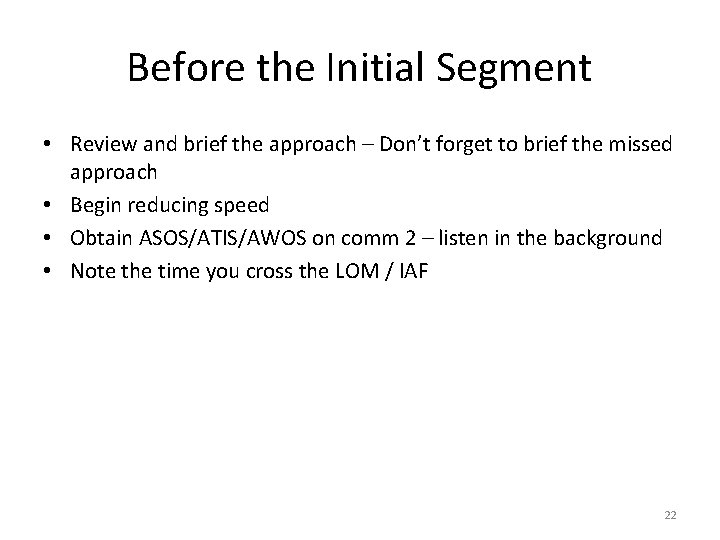 Before the Initial Segment

• Review and brief the approach – Don't forget to brief the missed approach
• Begin reducing speed
• Obtain ASOS/ATIS/AWOS on comm 2 – listen in the background
• Note the time you cross the LOM / IAF

22